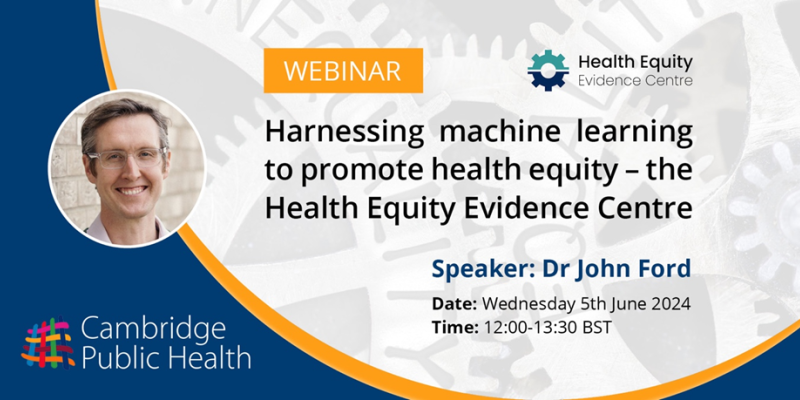 WEBINAR

Health Equity
Evidence Centre

Harnessing machine learning to promote health equity – the Health Equity Evidence Centre

Speaker: Dr John Ford

Date: Wednesday 5th June 2024
Time: 12:00-13:30 BST

Cambridge
Public Health